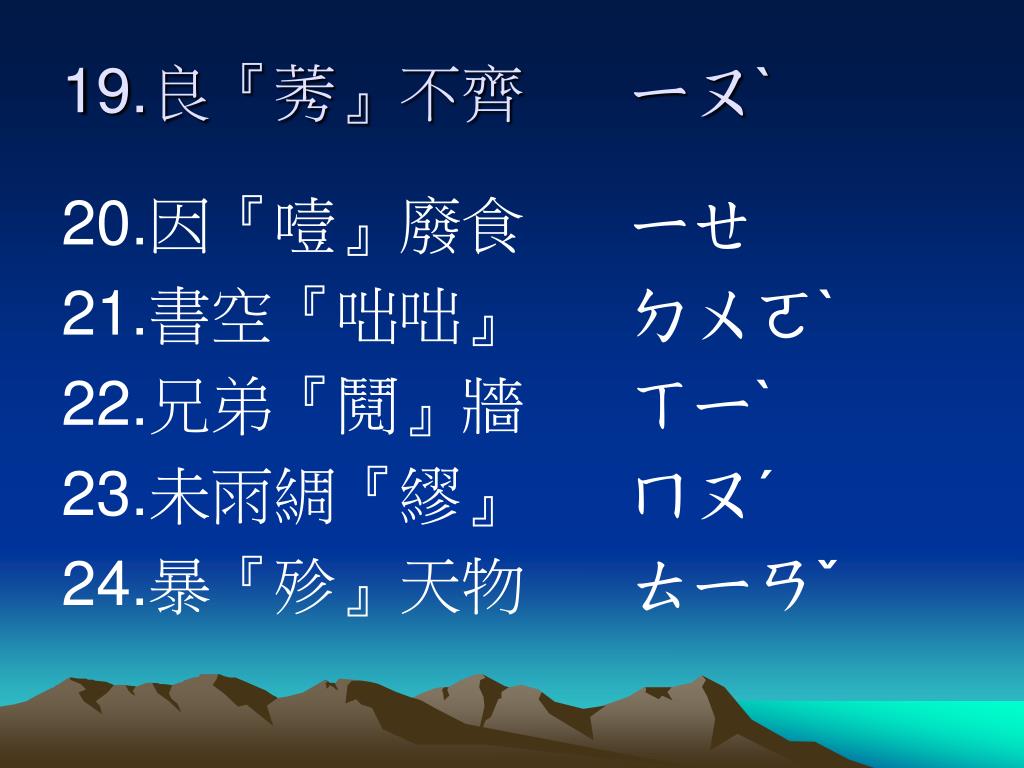 19.良『莠』不齊　　ㄧㄡˋ

20.因『噎』廢食　　ㄧㄝ

21.書空『咄咄』　　ㄉㄨㄛˋ

22.兄弟『鬩』牆　　ㄒㄧˋ

23.未雨綢『繆』　　ㄇㄡˊ

24.暴『殄』天物　　ㄊㄧㄢˇ